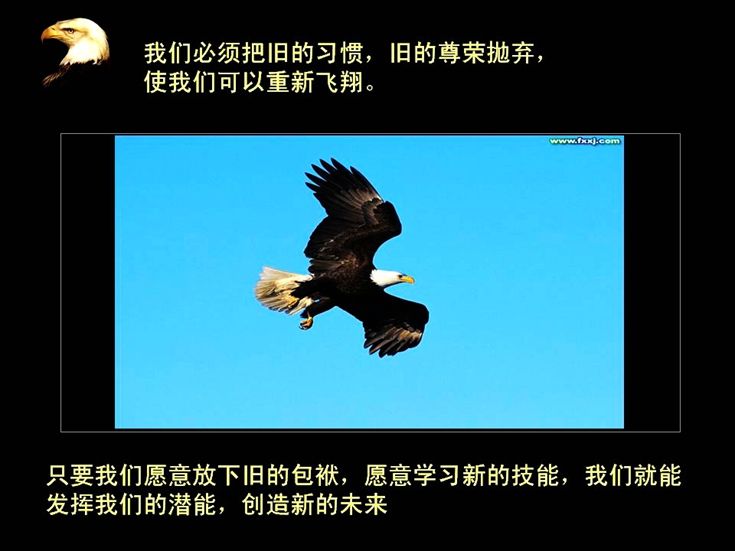 我们必须把旧的习惯，旧的尊荣抛弃，使我们可以重新飞翔。

www.fxxj.com

只要我们愿意放下旧的包袱，愿意学习新的技能，我们就能发挥我们的潜能，创造新的未来